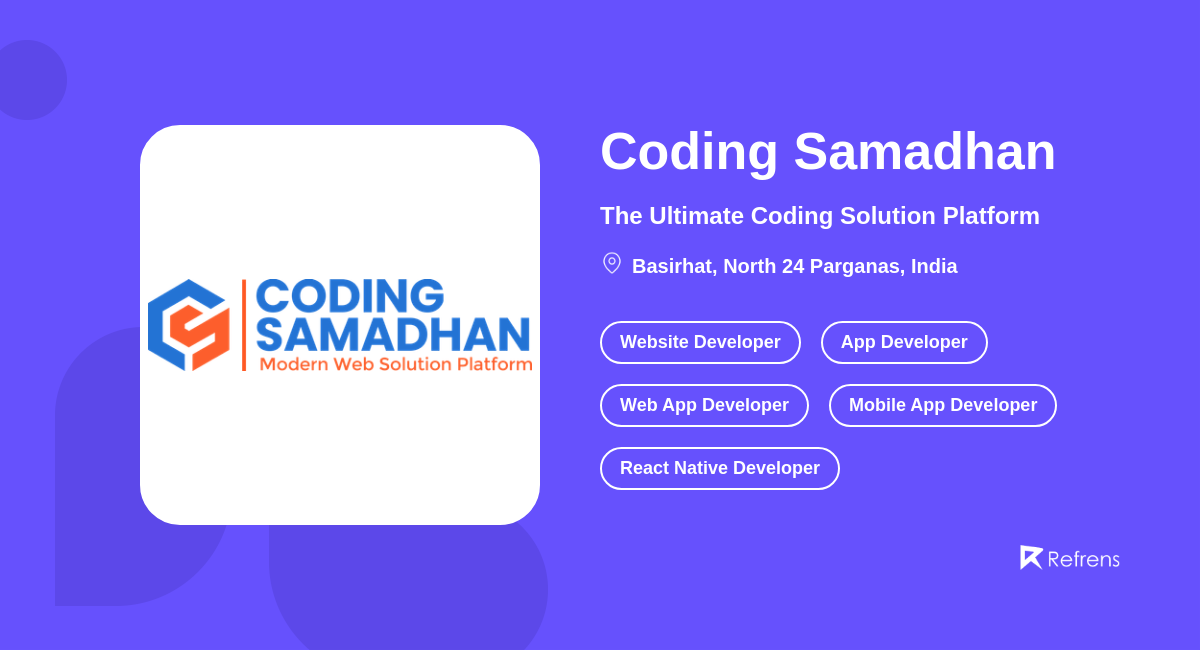 CODING SAMADHAN
Modern Web Solution Platform

Coding Samadhan

The Ultimate Coding Solution Platform

Basirhat, North 24 Parganas, India

Website Developer

App Developer

Web App Developer

Mobile App Developer

React Native Developer

Refrens